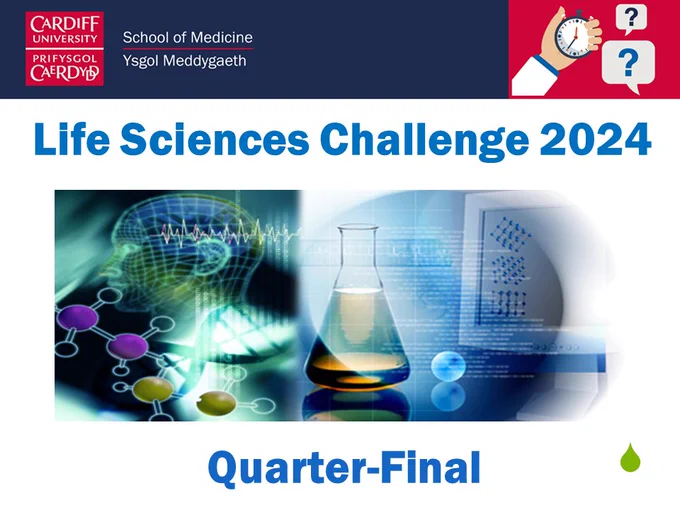 CARDIFF UNIVERSITY
PRIFYSGOL CAERDYDD

School of Medicine
Ysgol Meddygaeth

?
?

Life Sciences Challenge 2024

Quarter-Final